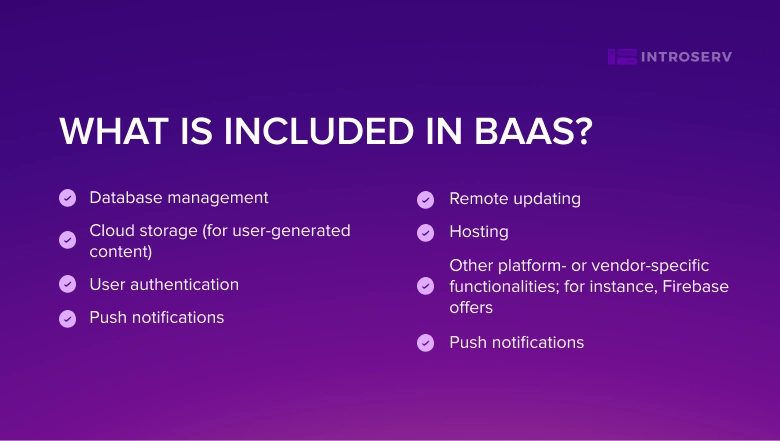 INTROSERV

WHAT IS INCLUDED IN BAAS?

Database management

Cloud storage (for user-generated content)

User authentication

Push notifications

Remote updating

Hosting

Other platform- or vendor-specific functionalities; for instance, Firebase offers

Push notifications